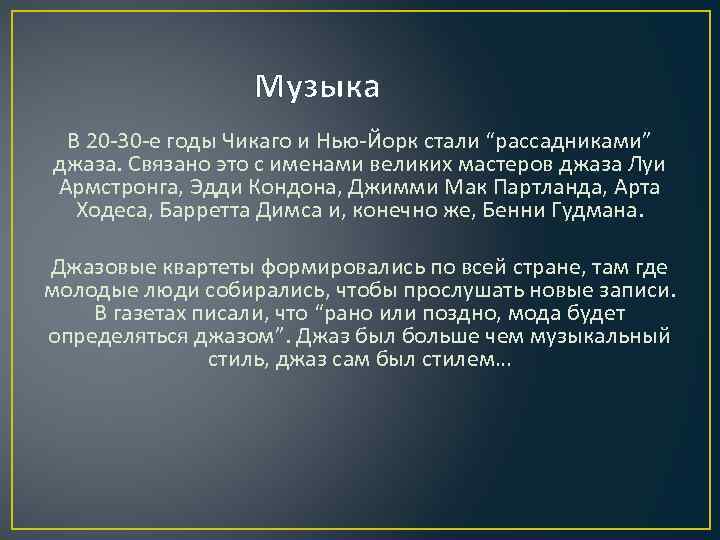 Музыка

В 20-30-е годы Чикаго и Нью-Йорк стали “рассадниками” джаза. Связано это с именами великих мастеров джаза Луи Армстронга, Эдди Кондона, Джимми Мак Партланда, Арта Ходеса, Барретта Димса и, конечно же, Бенни Гудмана.

Джазовые квартеты формировались по всей стране, там где молодые люди собирались, чтобы прослушать новые записи. В газетах писали, что “рано или поздно, мода будет определяться джазом”. Джаз был больше чем музыкальный стиль, джаз сам был стилем...